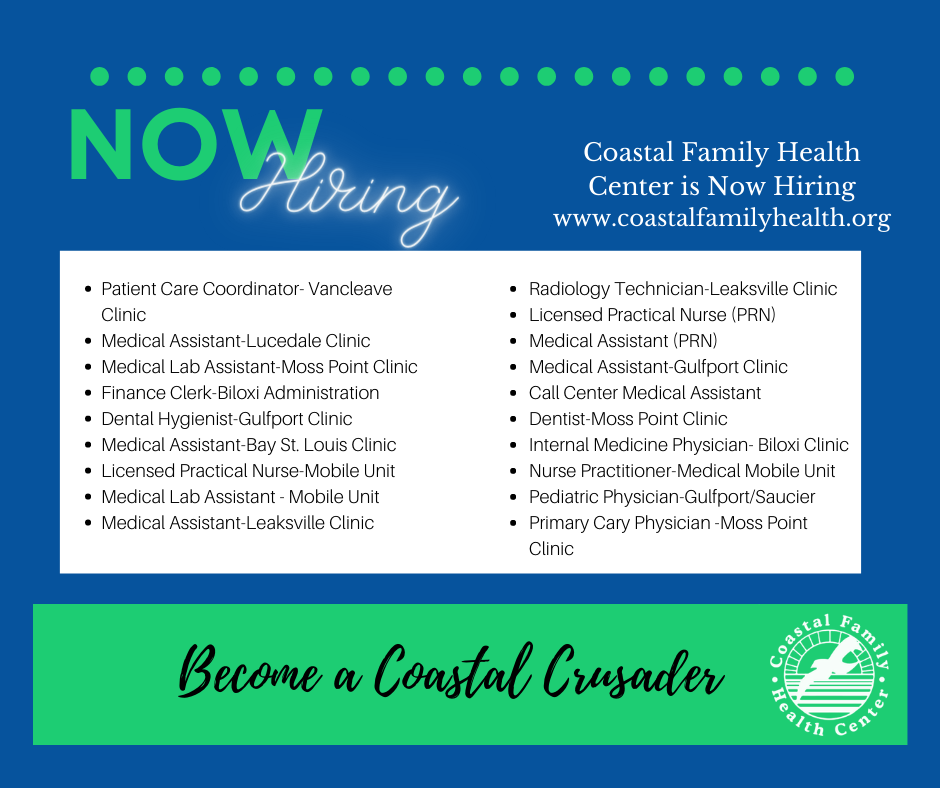 NOW Hiring

Coastal Family Health Center is Now Hiring
www.coastalfamilyhealth.org

- Patient Care Coordinator- Vancleave Clinic
- Medical Assistant-Lucedale Clinic
- Medical Lab Assistant-Moss Point Clinic
- Finance Clerk-Biloxi Administration
- Dental Hygienist-Gulfport Clinic
- Medical Assistant-Bay St. Louis Clinic
- Licensed Practical Nurse-Mobile Unit
- Medical Lab Assistant - Mobile Unit
- Medical Assistant-Leaksville Clinic

- Radiology Technician-Leaksville Clinic
- Licensed Practical Nurse (PRN)
- Medical Assistant (PRN)
- Medical Assistant-Gulfport Clinic
- Call Center Medical Assistant
- Dentist-Moss Point Clinic
- Internal Medicine Physician- Biloxi Clinic
- Nurse Practitioner-Medical Mobile Unit
- Pediatric Physician-Gulfport/Saucier
- Primary Cary Physician -Moss Point Clinic

Become a Coastal Crusader

Coastal Family Health Center